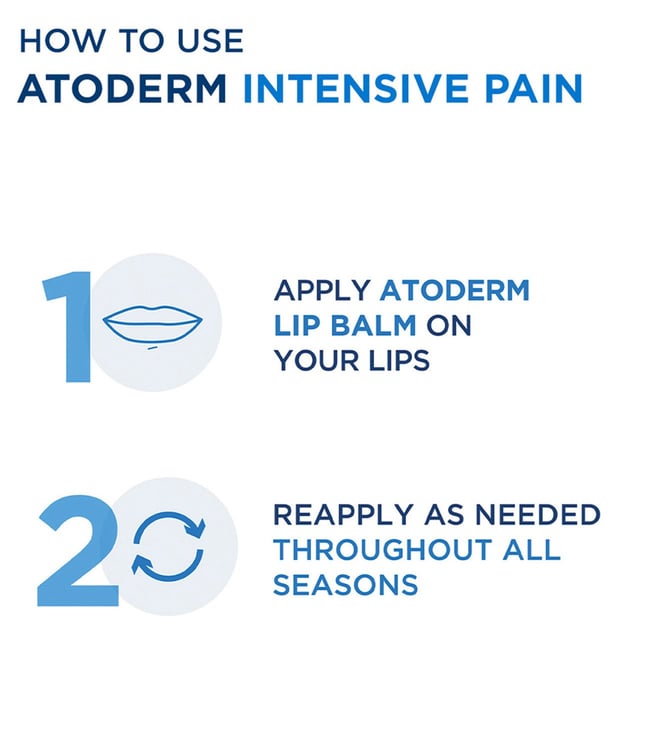 HOW TO USE
ATODERM INTENSIVE PAIN

1

APPLY ATODERM LIP BALM ON YOUR LIPS

2

REAPPLY AS NEEDED THROUGHOUT ALL SEASONS